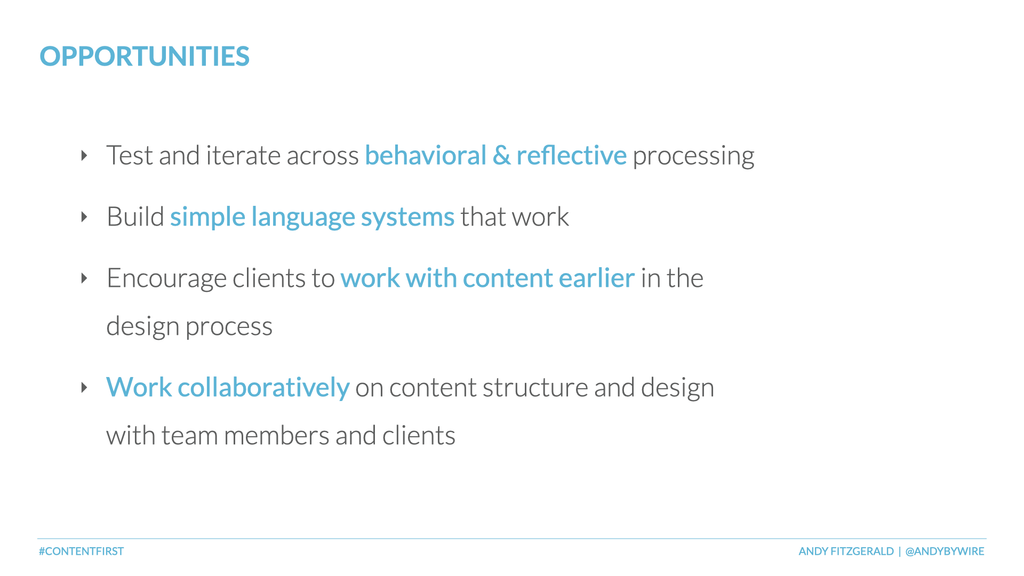 OPPORTUNITIES

‣ Test and iterate across behavioral & reflective processing

‣ Build simple language systems that work

‣ Encourage clients to work with content earlier in the design process

‣ Work collaboratively on content structure and design with team members and clients

#CONTENTFIRST

ANDY FITZGERALD | @ANDYBYWIRE